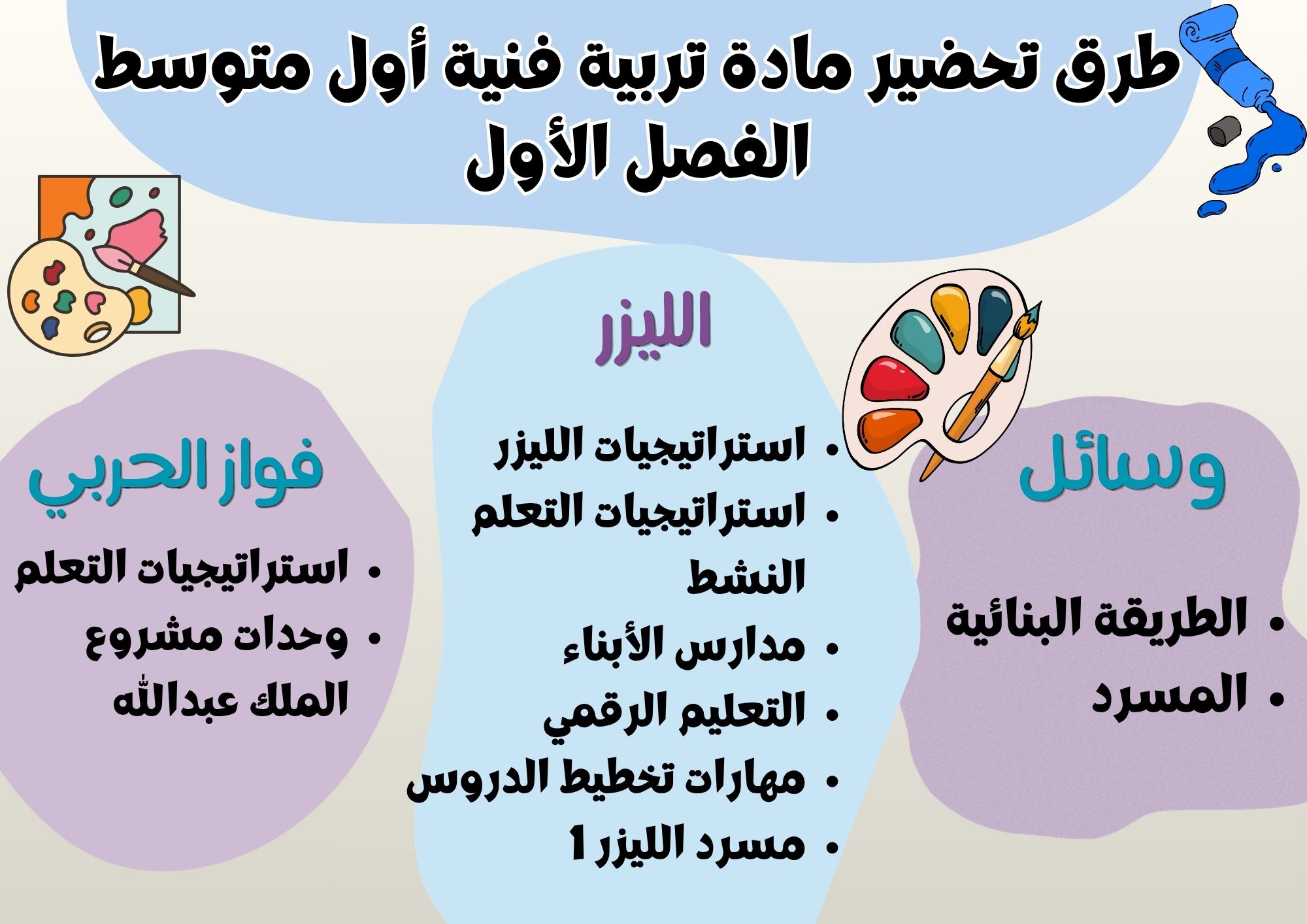 طرق تحضير مادة تربية فنية أول متوسط الفصل الأول

وسائل

• الطريقة البنائية
• المسرد

الليزر

• استراتيجيات الليزر
• استراتيجيات التعلم النشط
• مدارس الأبناء
• التعليم الرقمي
• مهارات تخطيط الدروس
• مسرد الليزر 1

فواز الحربي

• استراتيجيات التعلم
• وحدات مشروع الملك عبدالله